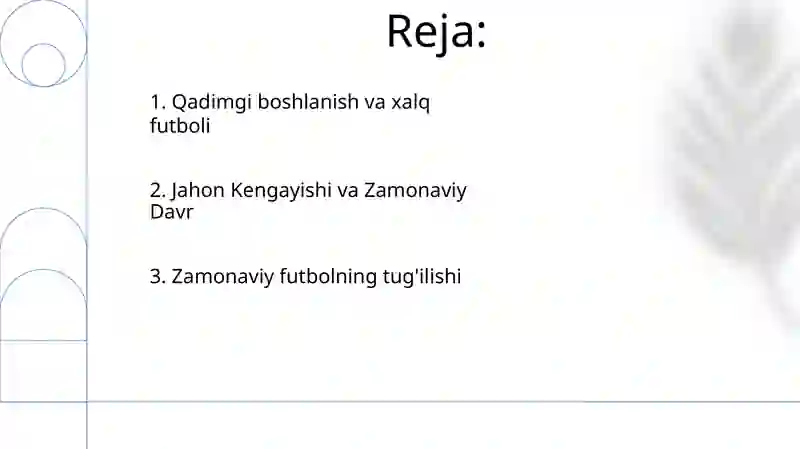 Reja:

1. Qadimgi boshlanish va xalq futboli

2. Jahon Kengayishi va Zamonaviy Davr

3. Zamonaviy futbolning tug'ilishi